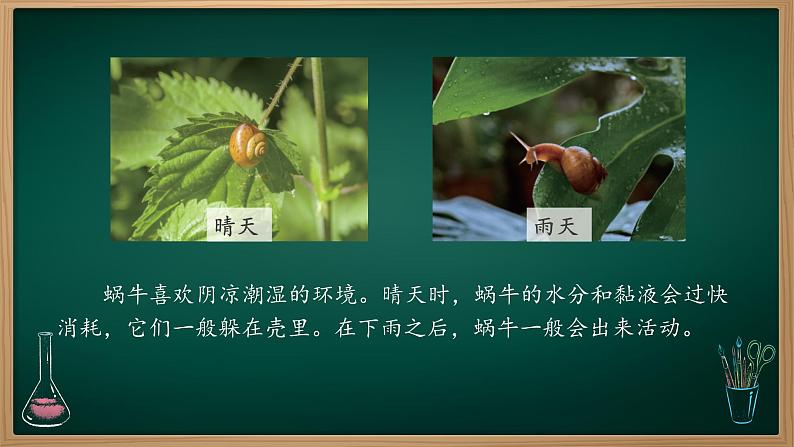 晴天

雨天

蜗牛喜欢阴凉潮湿的环境。晴天时，蜗牛的水分和黏液会过快消耗，它们一般躲在壳里。在下雨之后，蜗牛一般会出来活动。